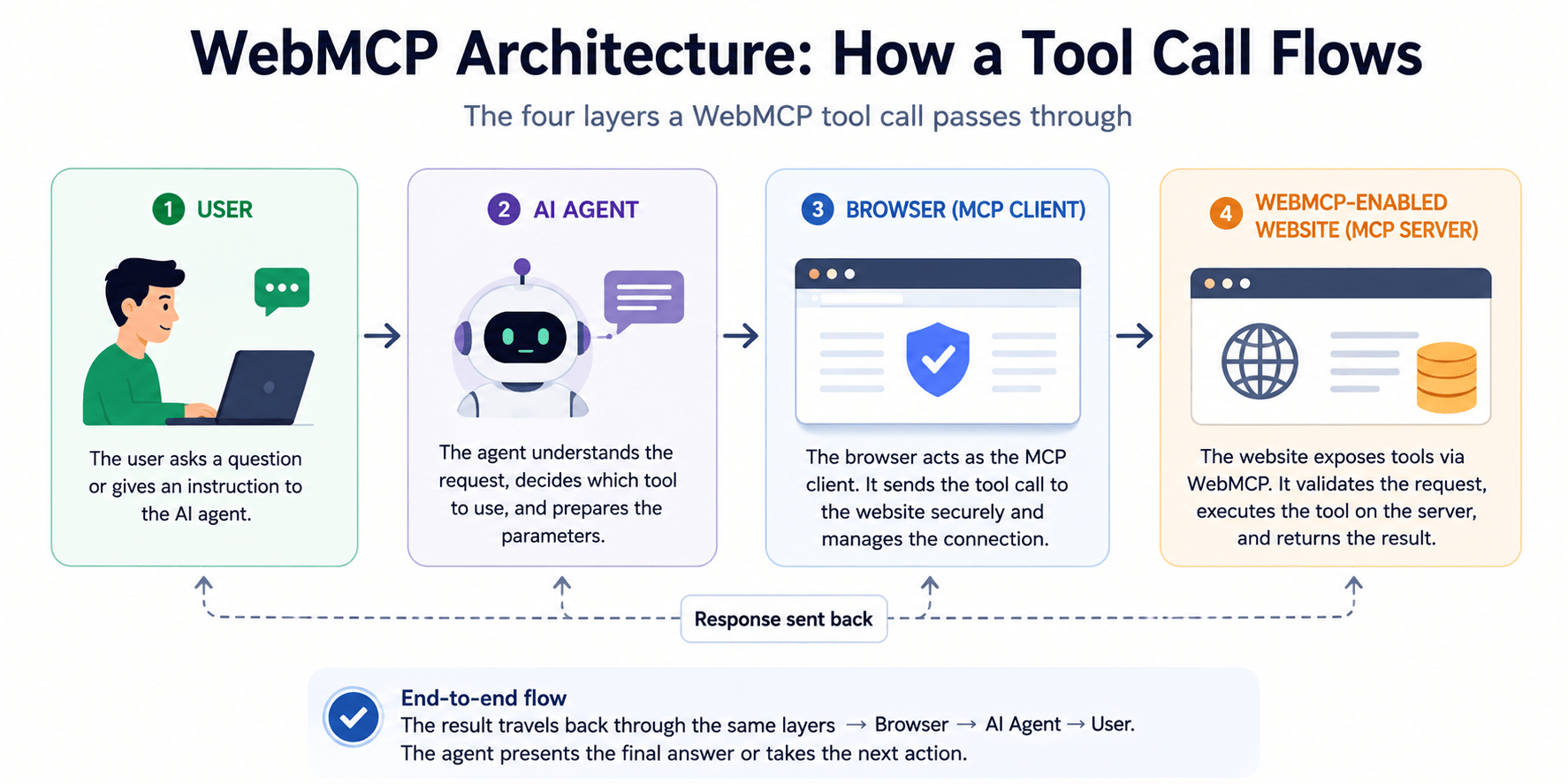 WebMCP Architecture: How a Tool Call Flows

The four layers a WebMCP tool call passes through

1 USER

The user asks a question or gives an instruction to the AI agent.

2 AI AGENT

The agent understands the request, decides which tool to use, and prepares the parameters.

3 BROWSER (MCP CLIENT)

The browser acts as the MCP client. It sends the tool call to the website securely and manages the connection.

4 WEBMCP-ENABLED WEBSITE (MCP SERVER)

The website exposes tools via WebMCP. It validates the request, executes the tool on the server, and returns the result.

Response sent back

End-to-end flow
The result travels back through the same layers → Browser → AI Agent → User.
The agent presents the final answer or takes the next action.